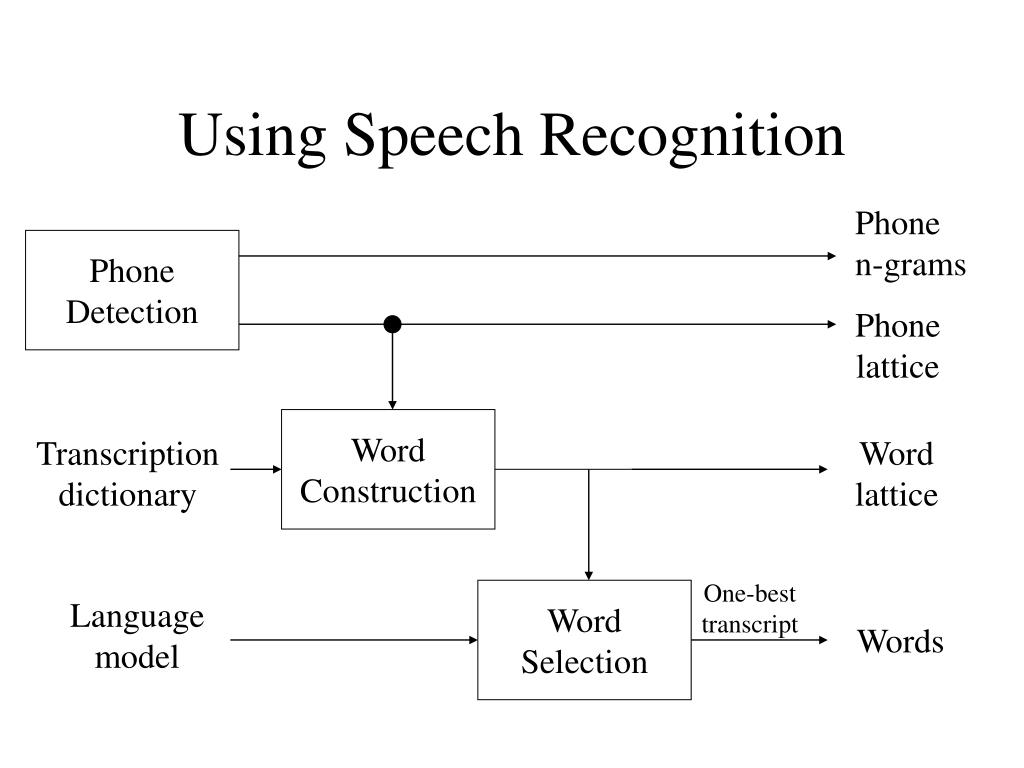 Using Speech Recognition

Phone Detection

Phone n-grams

Phone lattice

Transcription dictionary

Word Construction

Word lattice

Language model

Word Selection

One-best transcript

Words